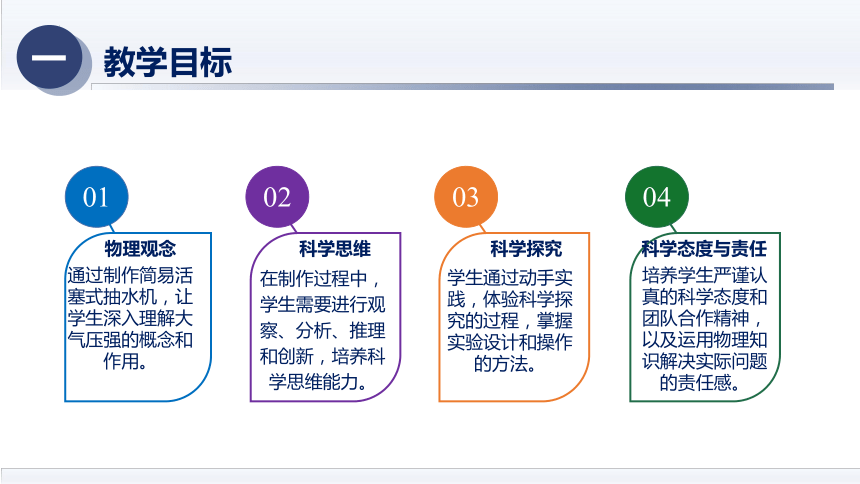 一 教学目标

01
物理观念
通过制作简易活塞式抽水机，让学生深入理解大气压强的概念和作用。

02
科学思维
在制作过程中，学生需要进行观察、分析、推理和创新，培养科学思维能力。

03
科学探究
学生通过动手实践，体验科学探究的过程，掌握实验设计和操作的方法。

04
科学态度与责任
培养学生严谨认真的科学态度和团队合作精神，以及运用物理知识解决实际问题的责任感。